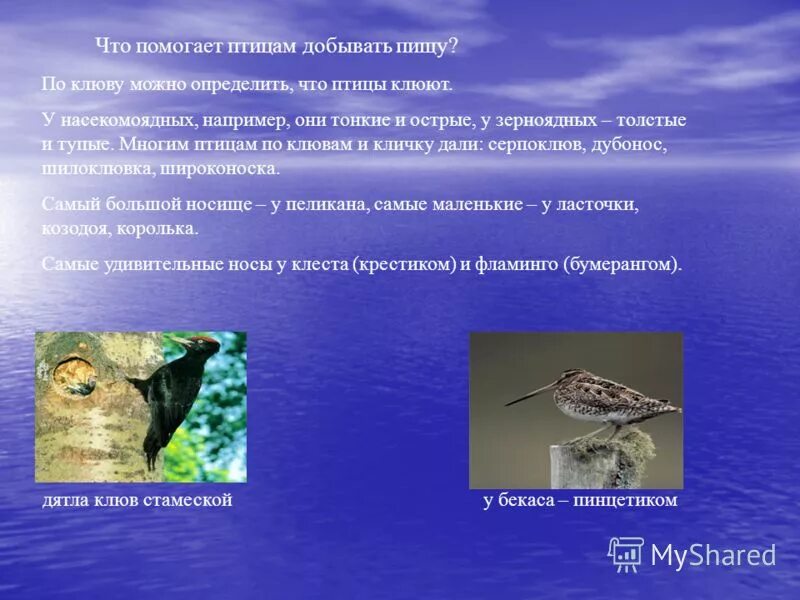 Что помогает птицам добывать пищу?

По клюву можно определить, что птицы клюют.

У насекомоядных, например, они тонкие и острые, у зерноядных – толстые и тупые. Многим птицам по клювам и кличку дали: серпоклюв, дубонос, шилоклювка, широконоска.

Самый большой носище – у пеликана, самые маленькие – у ласточки, козодоя, королька.

Самые удивительные носы у клеста (крестиком) и фламинго (бумерангом).

дятла клюв стамеской

у бекаса – пинцетиком

MyShared